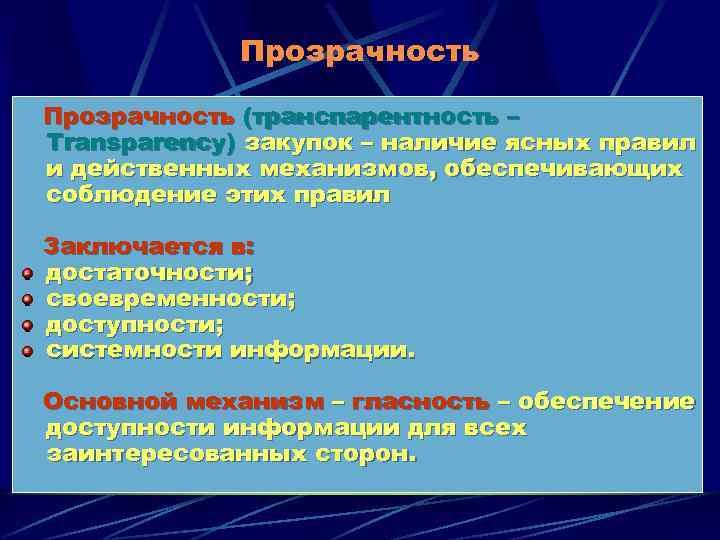 Прозрачность

Прозрачность (транспарентность – Transparency) закупок – наличие ясных правил и действенных механизмов, обеспечивающих соблюдение этих правил

Заключается в:
- достаточности;
- своевременности;
- доступности;
- системности информации.

Основной механизм – гласность – обеспечение доступности информации для всех заинтересованных сторон.